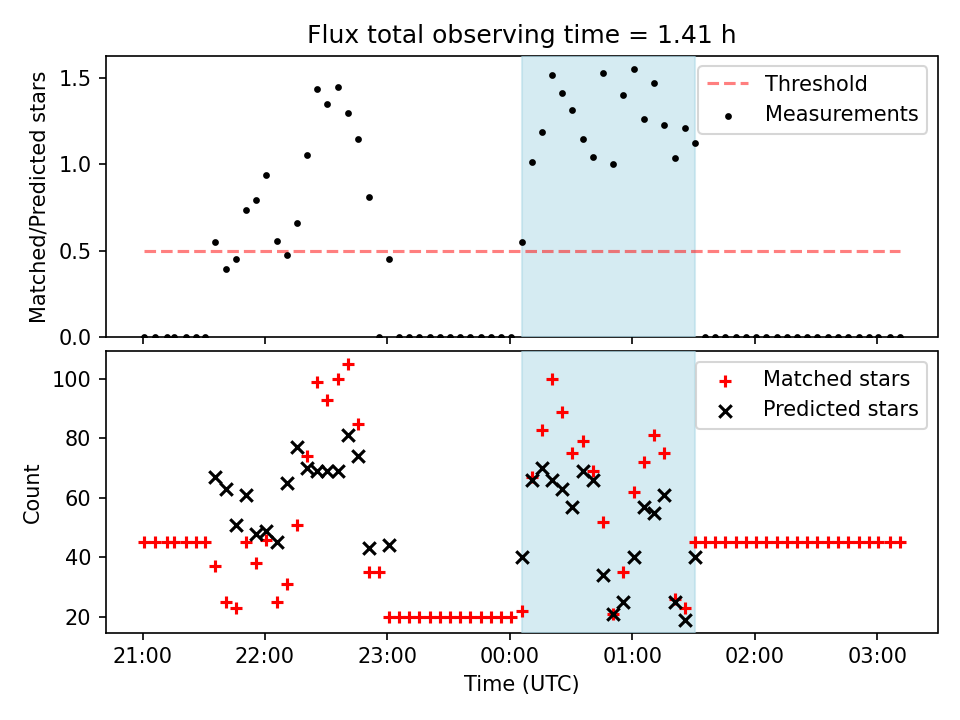 Flux total observing time = 1.41 h

Matched/Predicted stars

1.5
1.0
0.5
0.0

Threshold
Measurements

Count

100
80
60
40
20

Matched stars
Predicted stars

21:00
22:00
23:00
00:00
01:00
02:00
03:00

Time (UTC)